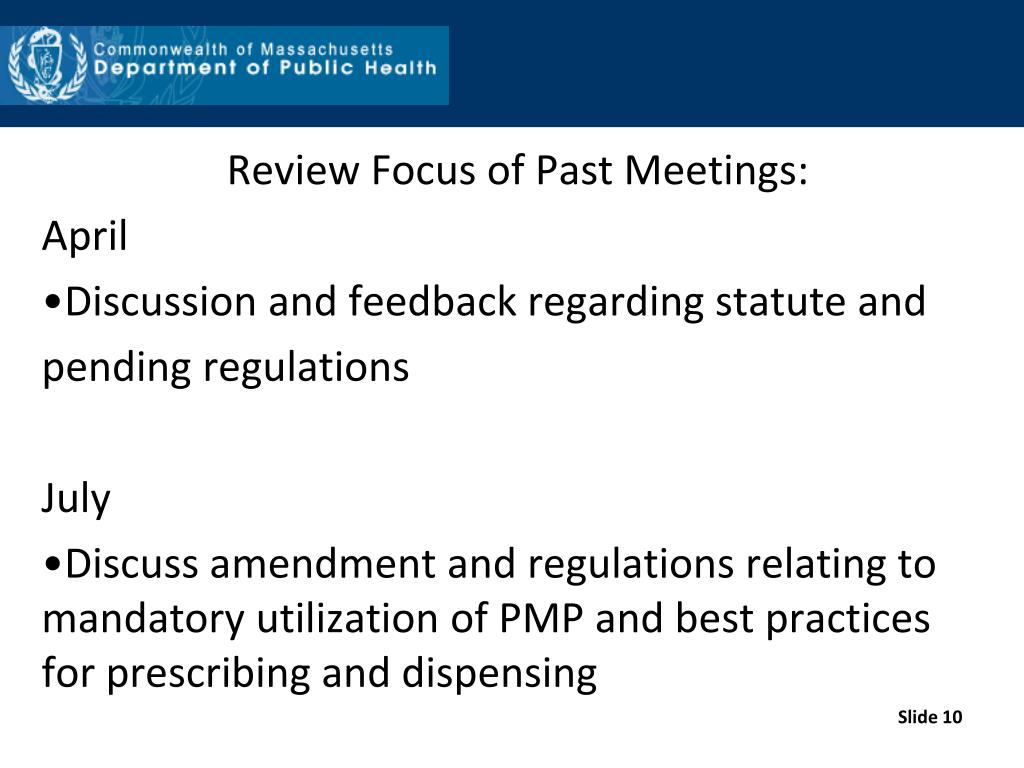 Commonwealth of Massachusetts
Department of Public Health

Review Focus of Past Meetings:

April

•Discussion and feedback regarding statute and pending regulations

July

•Discuss amendment and regulations relating to mandatory utilization of PMP and best practices for prescribing and dispensing

Slide 10